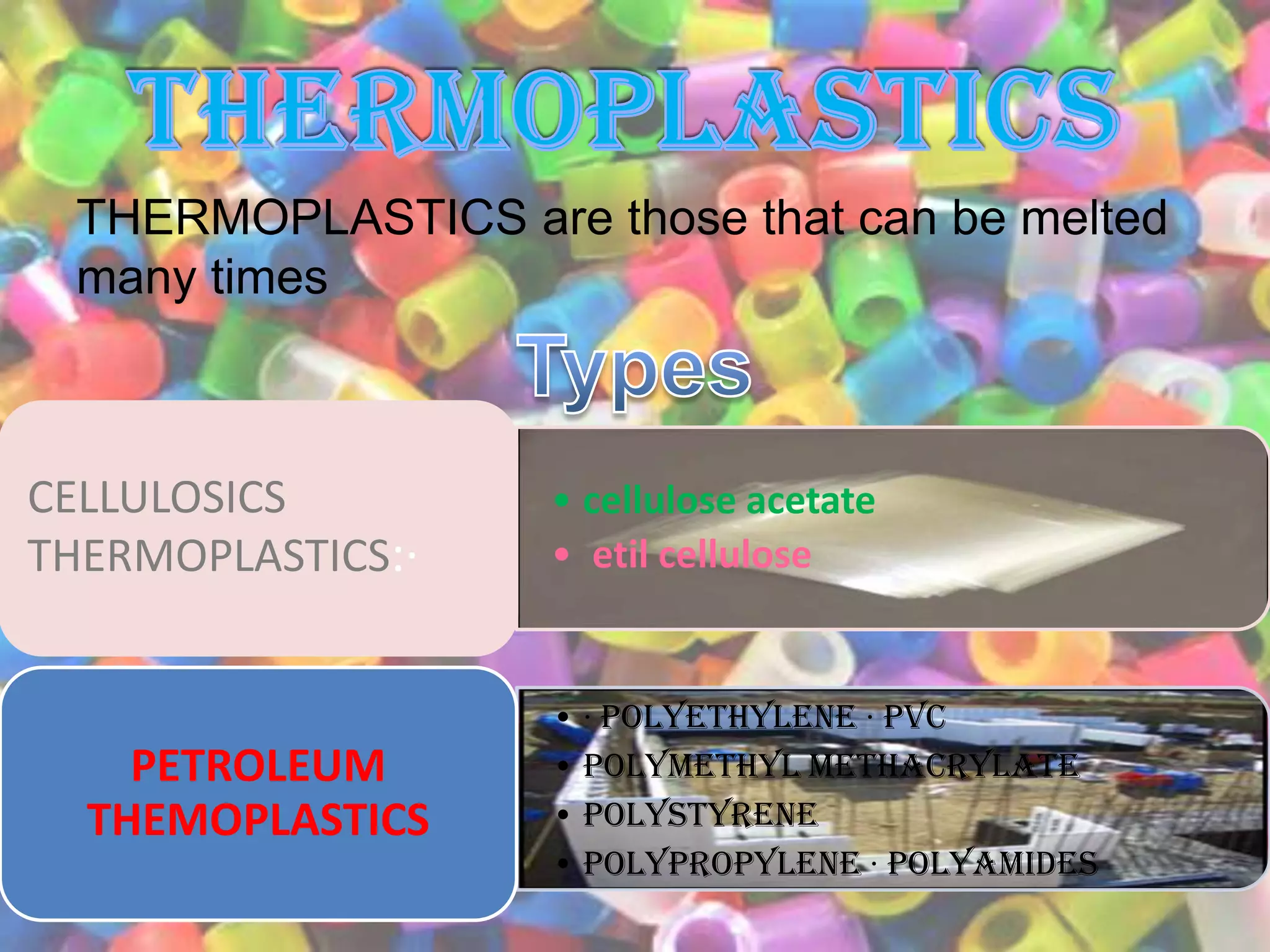 THERMOPLASTICS

THERMOPLASTICS are those that can be melted many times

Types

CELLULOSICS THERMOPLASTICS::

• cellulose acetate
• etil cellulose

PETROLEUM THEMOPLASTICS

• · POLYETHYLENE · PVC
• POLYMETHYL METHACRYLATE
• POLYSTYRENE
• POLYPROPYLENE · POLYAMIDES